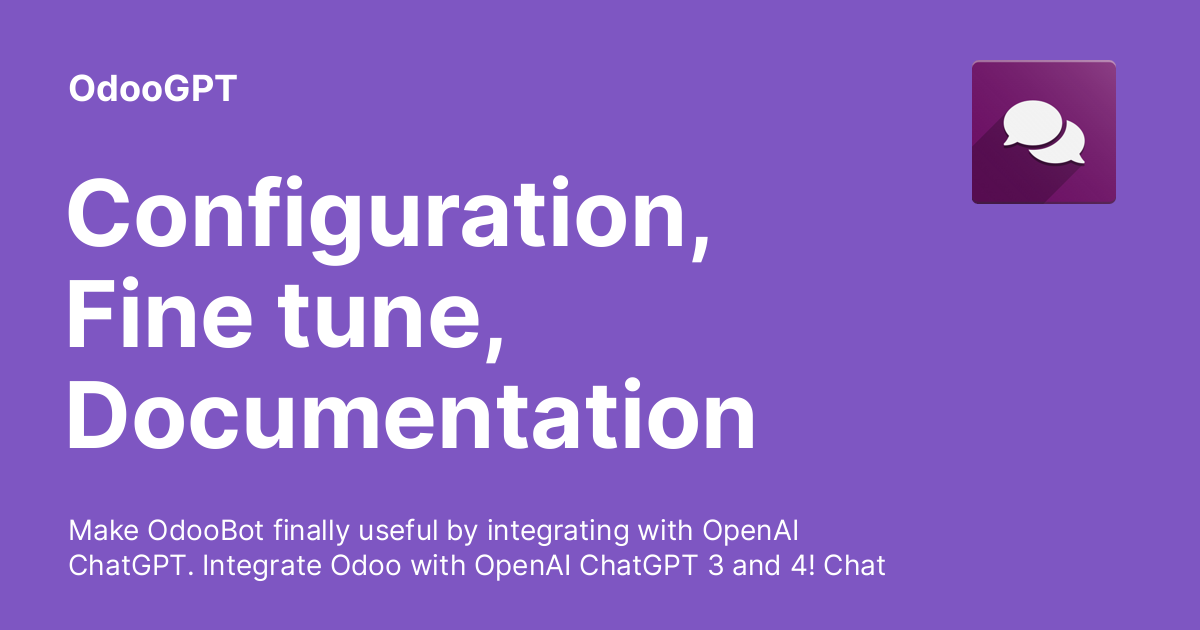 OdooGPT

Configuration, Fine tune, Documentation

Make OdooBot finally useful by integrating with OpenAI ChatGPT. Integrate Odoo with OpenAI ChatGPT 3 and 4! Chat